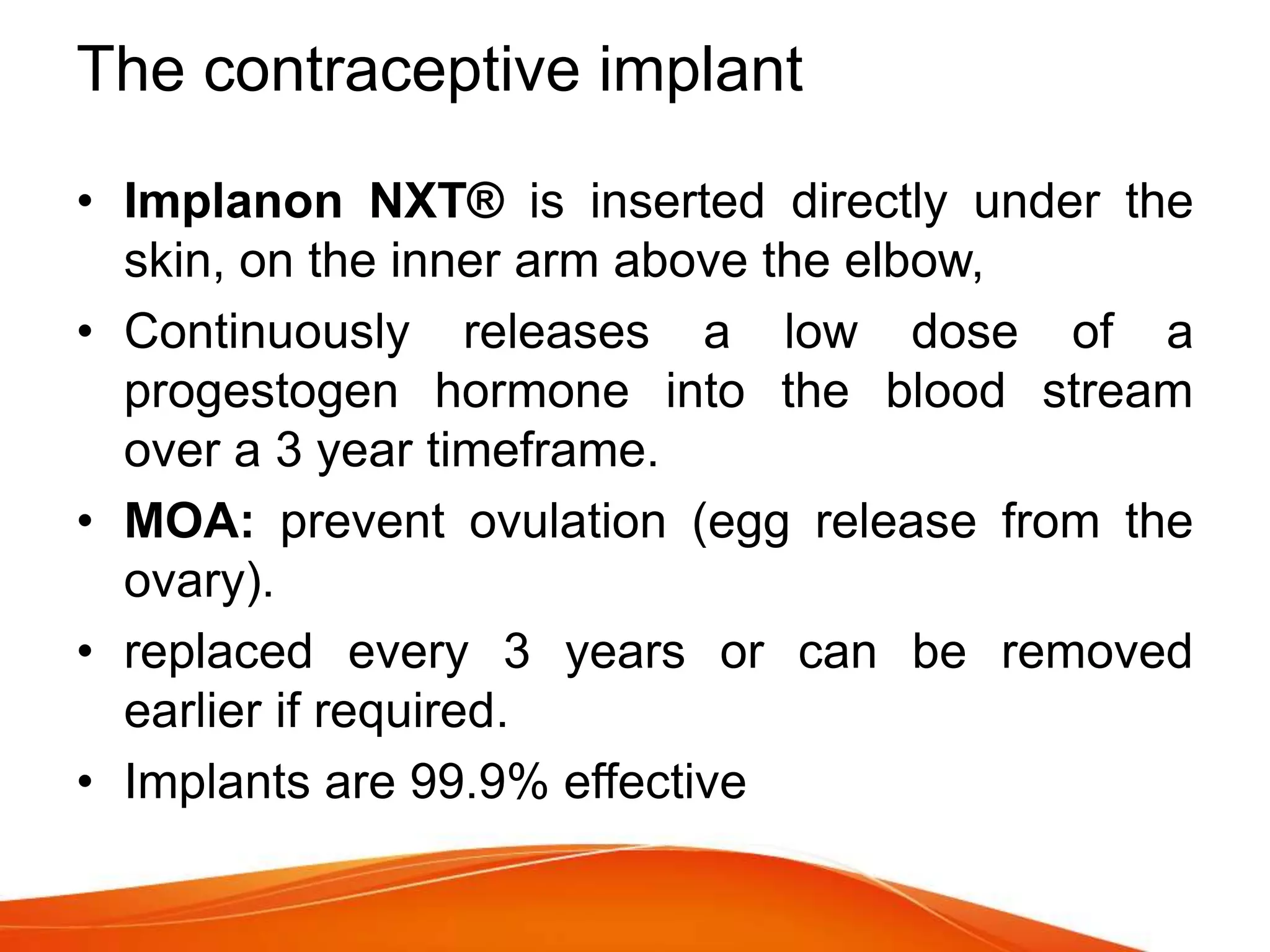 The contraceptive implant

• Implanon NXT® is inserted directly under the skin, on the inner arm above the elbow,

• Continuously releases a low dose of a progestogen hormone into the blood stream over a 3 year timeframe.

• MOA: prevent ovulation (egg release from the ovary).

• replaced every 3 years or can be removed earlier if required.

• Implants are 99.9% effective